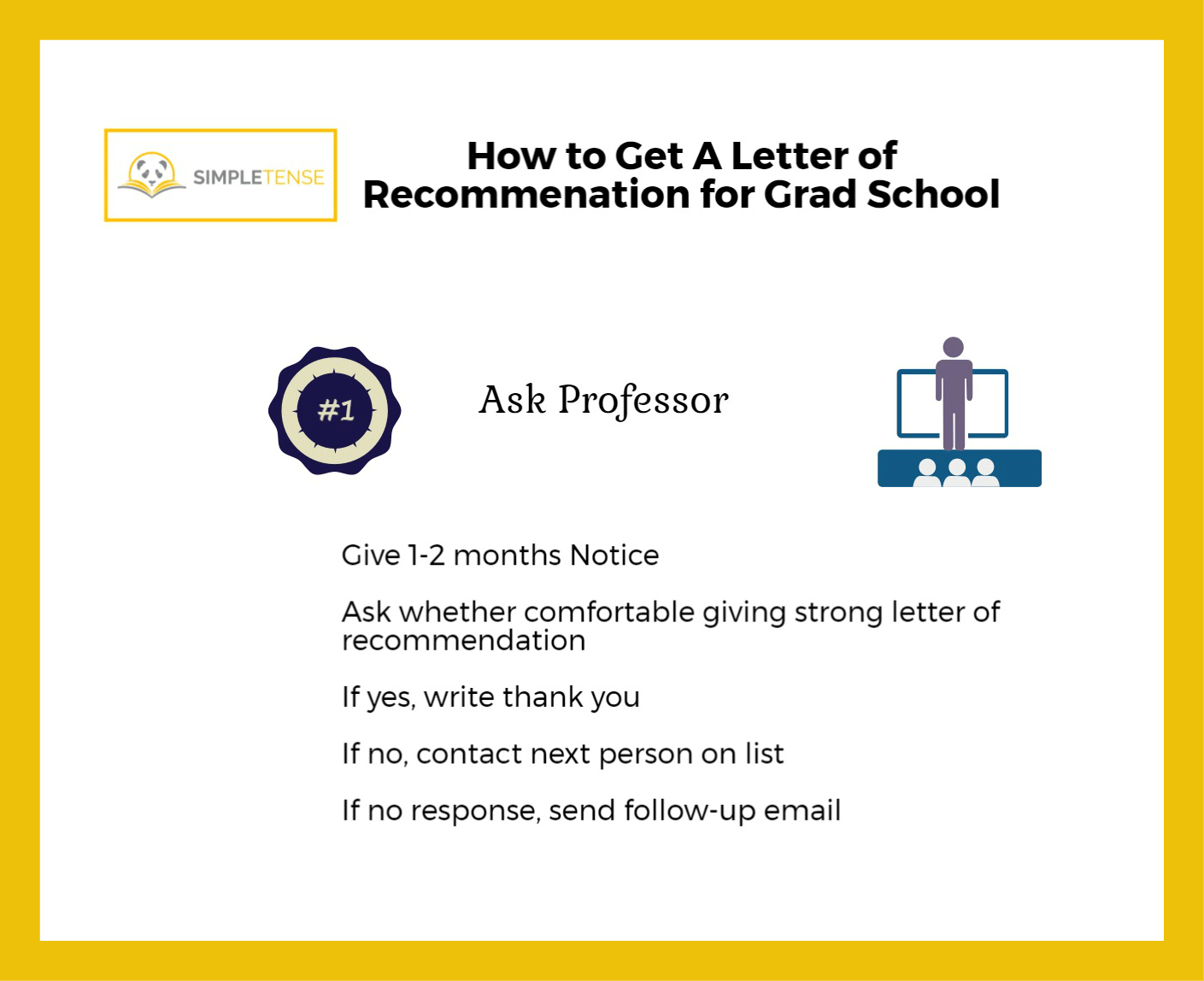 SIMPLETENSE

How to Get A Letter of Recommenation for Grad School

#1

Ask Professor

Give 1-2 months Notice

Ask whether comfortable giving strong letter of recommendation

If yes, write thank you

If no, contact next person on list

If no response, send follow-up email